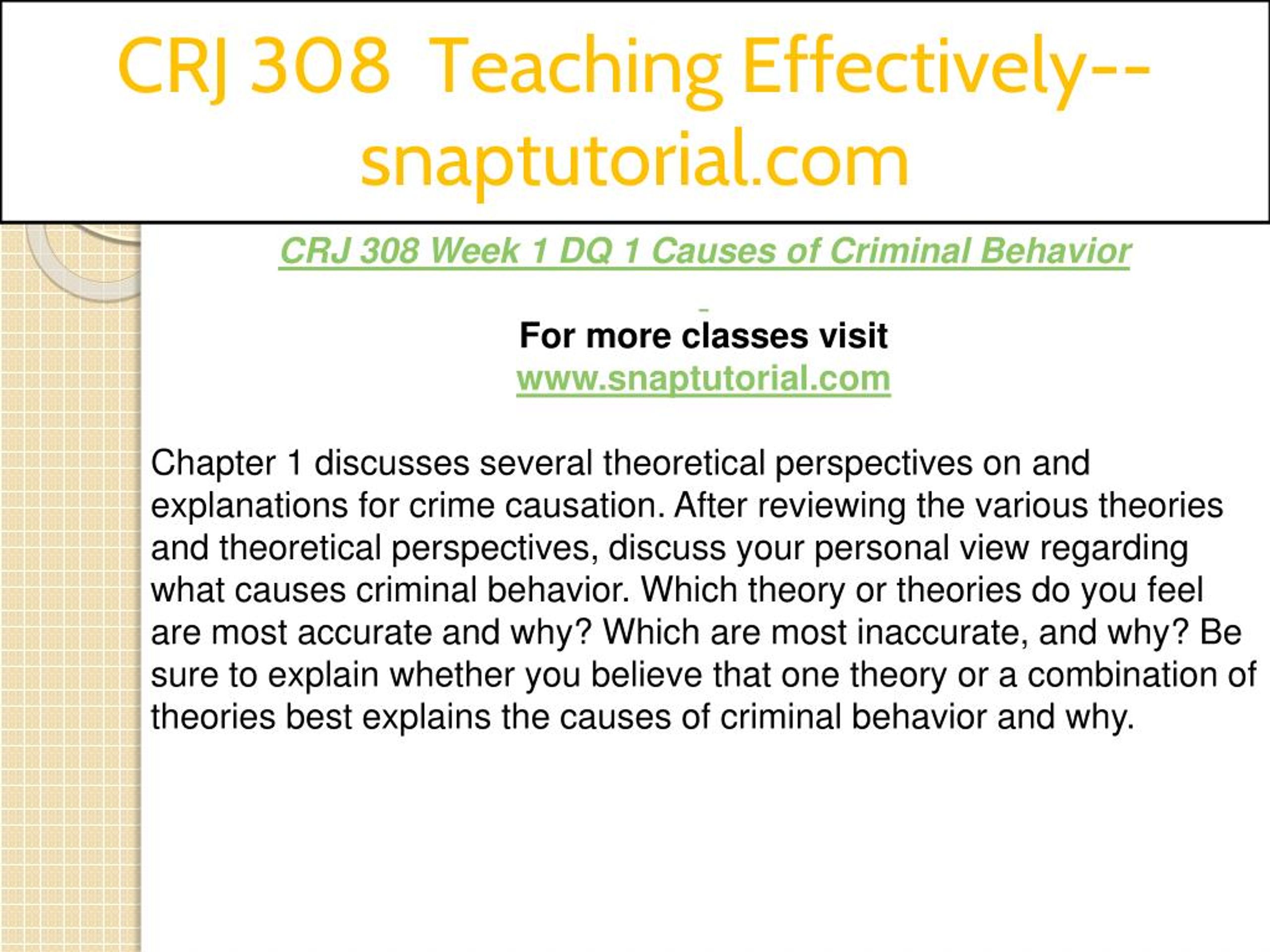 CRJ 308 Teaching Effectively--snaptutorial.com

CRJ 308 Week 1 DQ 1 Causes of Criminal Behavior

For more classes visit
www.snaptutorial.com

Chapter 1 discusses several theoretical perspectives on and explanations for crime causation. After reviewing the various theories and theoretical perspectives, discuss your personal view regarding what causes criminal behavior. Which theory or theories do you feel are most accurate and why? Which are most inaccurate, and why? Be sure to explain whether you believe that one theory or a combination of theories best explains the causes of criminal behavior and why.